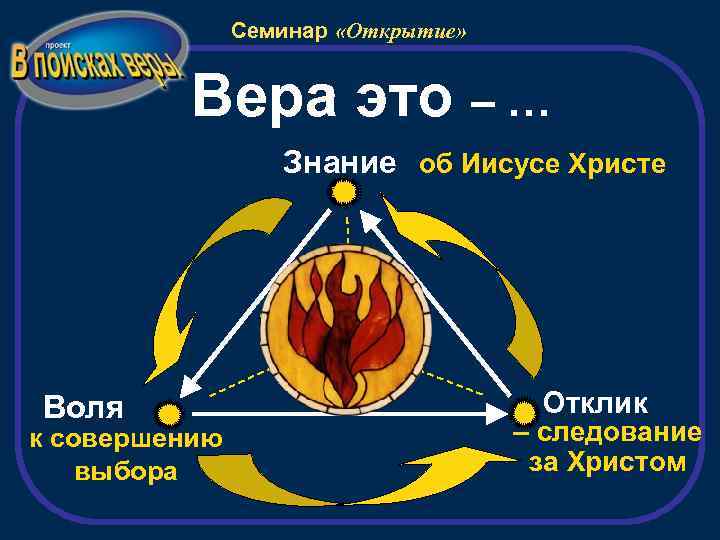 проект
В поисках веры

Семинар «Открытие»

Вера это – ...

Знание об Иисусе Христе

Воля к совершению выбора

Отклик – следование за Христом